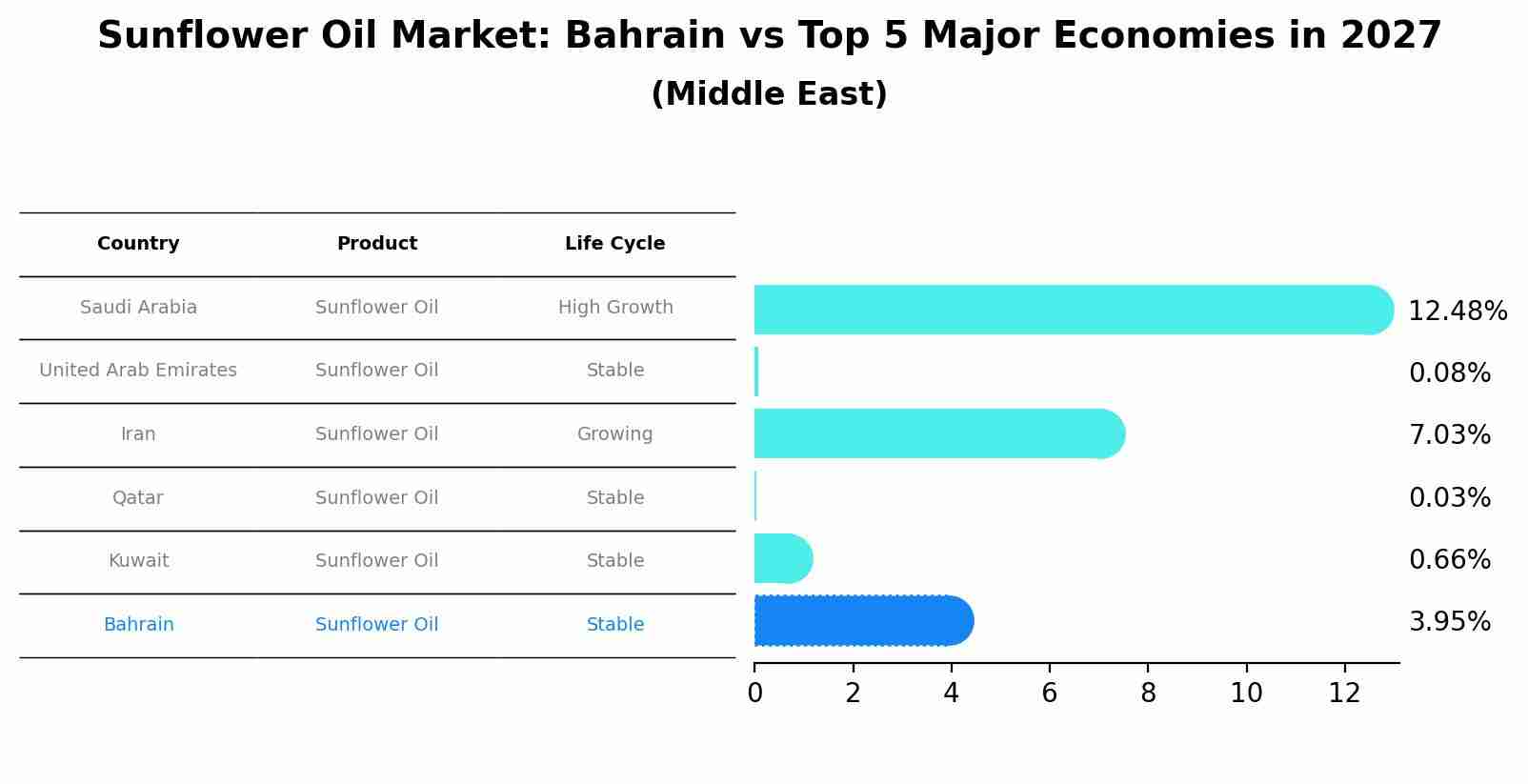 Sunflower Oil Market: Bahrain vs Top 5 Major Economies in 2027
(Middle East)

| Country | Product | Life Cycle |
|---|---|---|
| Saudi Arabia | Sunflower Oil | High Growth |
| United Arab Emirates | Sunflower Oil | Stable |
| Iran | Sunflower Oil | Growing |
| Qatar | Sunflower Oil | Stable |
| Kuwait | Sunflower Oil | Stable |
| Bahrain | Sunflower Oil | Stable |

12.48%
0.08%
7.03%
0.03%
0.66%
3.95%

0 2 4 6 8 10 12